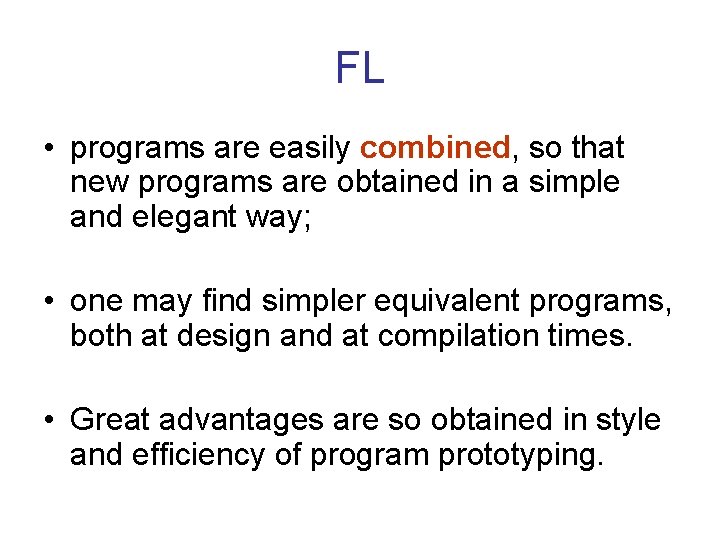 FL

• programs are easily combined, so that new programs are obtained in a simple and elegant way;

• one may find simpler equivalent programs, both at design and at compilation times.

• Great advantages are so obtained in style and efficiency of program prototyping.